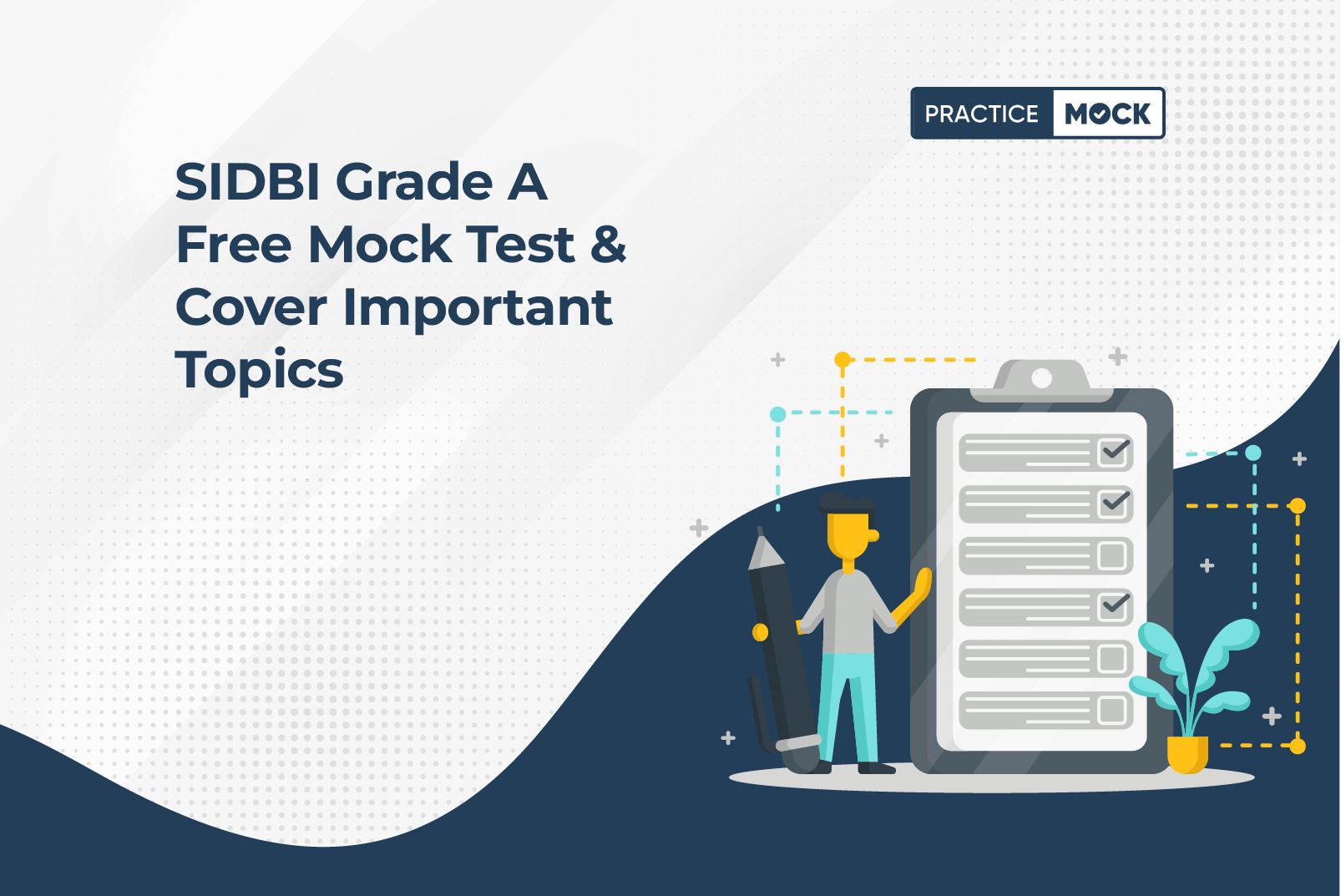 PRACTICE MOCK

SIDBI Grade A Free Mock Test & Cover Important Topics